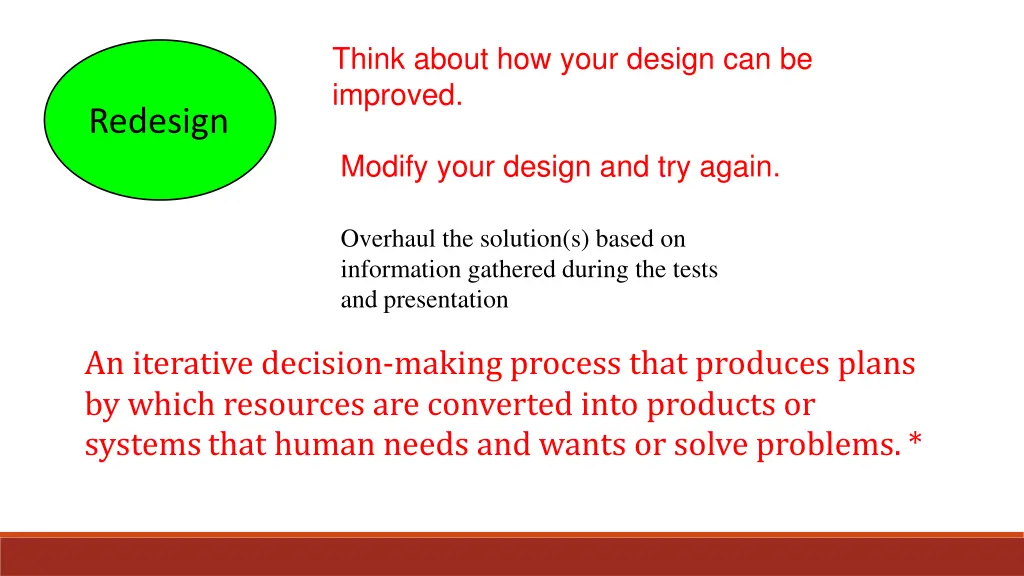 Redesign

Think about how your design can be improved.

Modify your design and try again.

Overhaul the solution(s) based on information gathered during the tests and presentation

An iterative decision-making process that produces plans by which resources are converted into products or systems that human needs and wants or solve problems. *